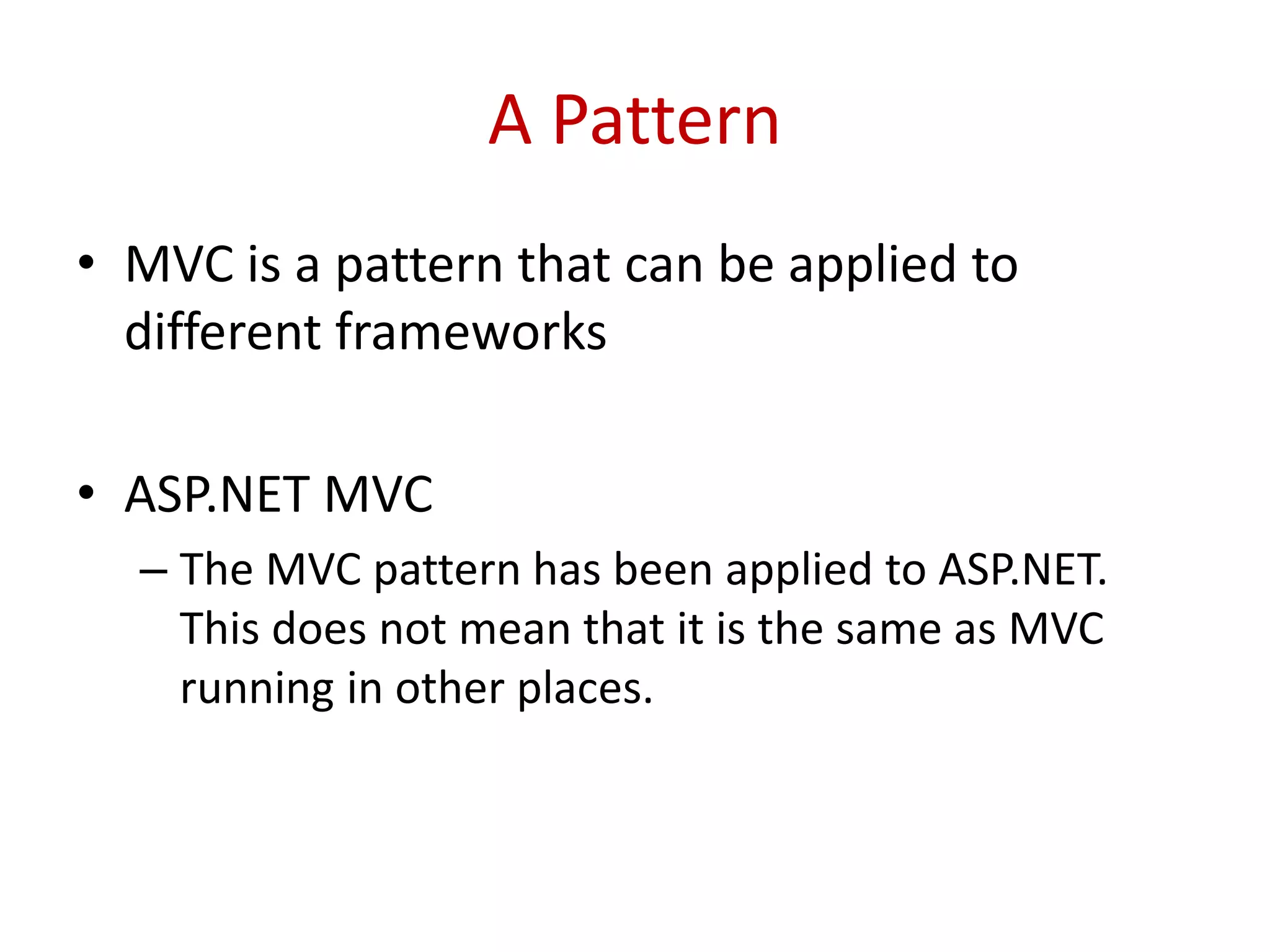 A Pattern

• MVC is a pattern that can be applied to different frameworks

• ASP.NET MVC
– The MVC pattern has been applied to ASP.NET. This does not mean that it is the same as MVC running in other places.